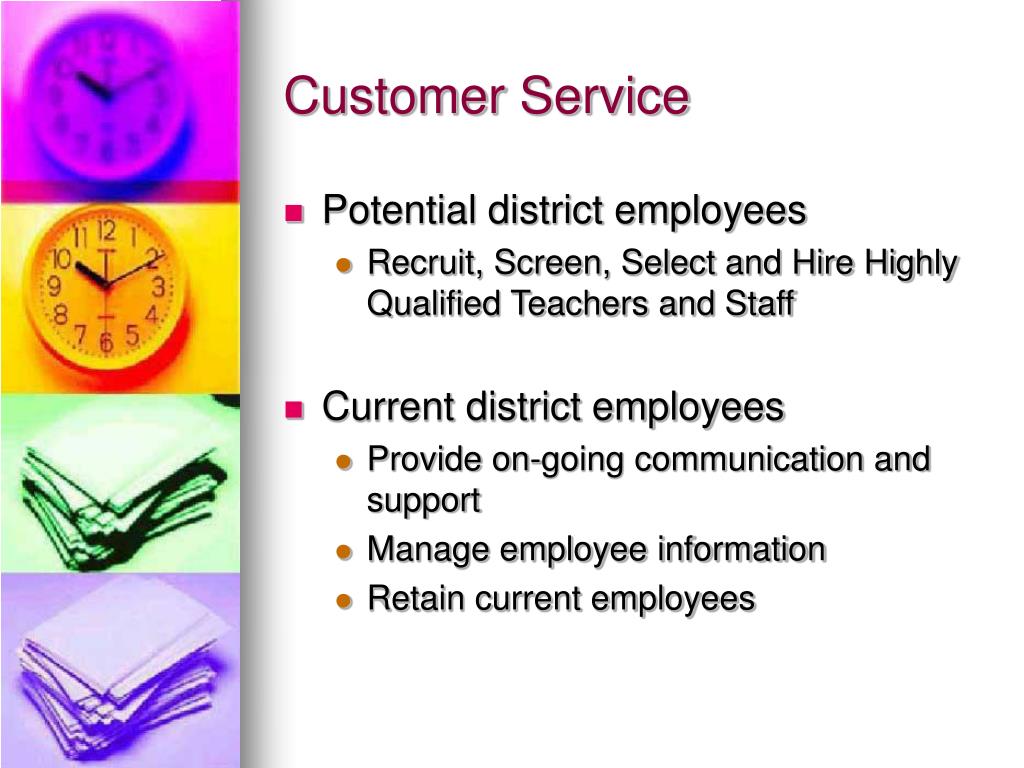 Customer Service

Potential district employees
Recruit, Screen, Select and Hire Highly Qualified Teachers and Staff

Current district employees
Provide on-going communication and support
Manage employee information
Retain current employees